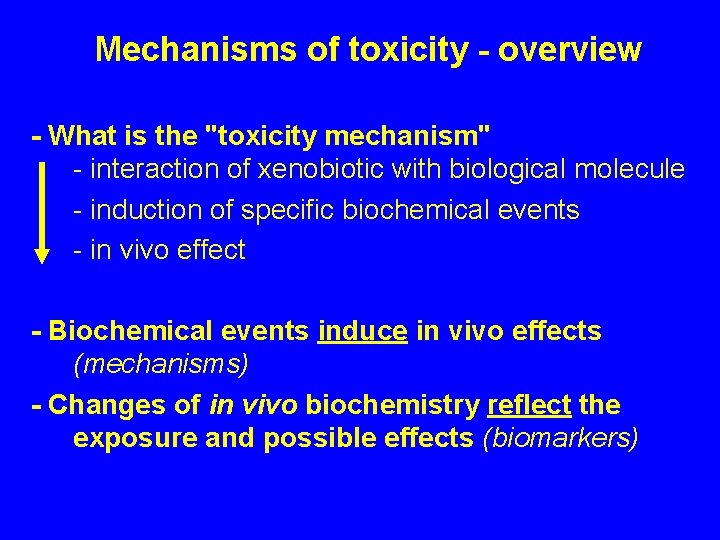 Mechanisms of toxicity - overview

- What is the "toxicity mechanism"
- interaction of xenobiotic with biological molecule
- induction of specific biochemical events
- in vivo effect

- Biochemical events induce in vivo effects (mechanisms)

- Changes of in vivo biochemistry reflect the exposure and possible effects (biomarkers)